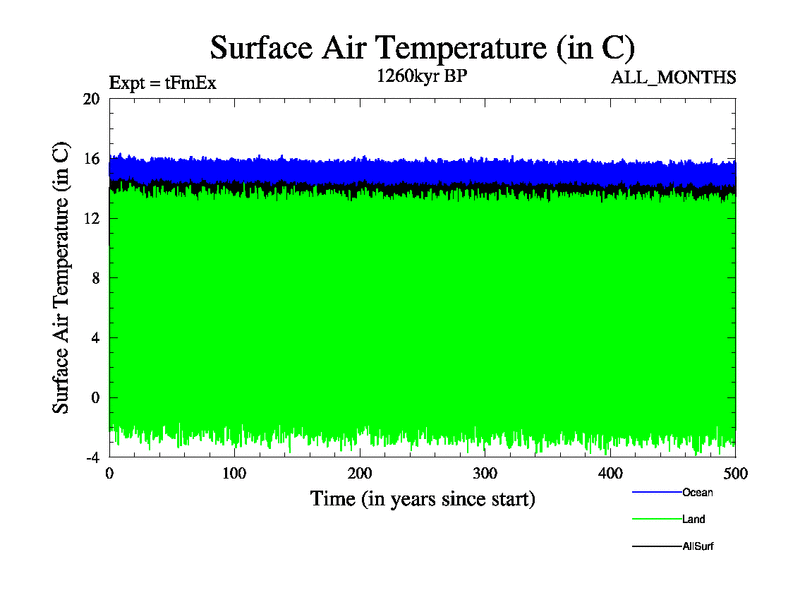 Surface Air Temperature (in C)

Expt = tFmEx

1260kyr BP

ALL_MONTHS

Surface Air Temperature (in C)

20
16
12
8
4
0
-4

0
100
200
300
400
500

Time (in years since start)

Ocean
Land
AllSurf